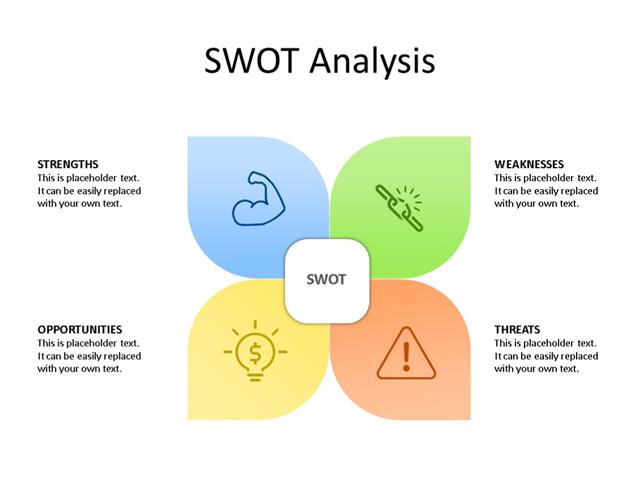 SWOT Analysis

STRENGTHS
This is placeholder text. It can be easily replaced with your own text.

WEAKNESSES
This is placeholder text. It can be easily replaced with your own text.

SWOT

OPPORTUNITIES
This is placeholder text. It can be easily replaced with your own text.

THREATS
This is placeholder text. It can be easily replaced with your own text.